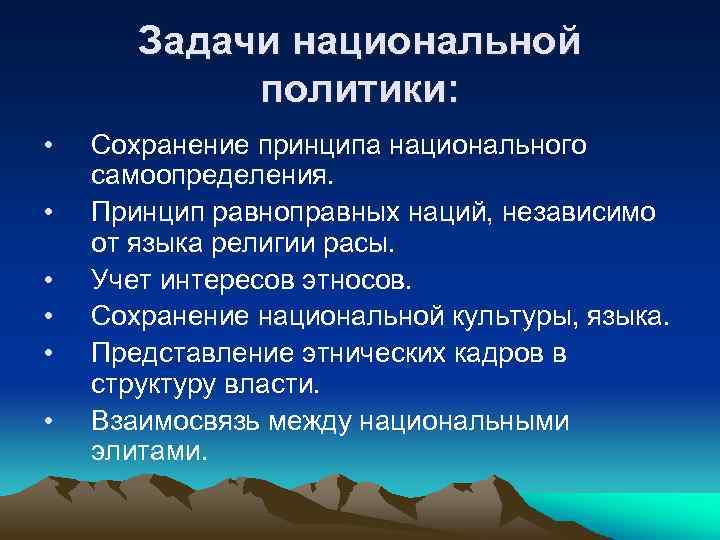 Задачи национальной политики:

• Сохранение принципа национального самоопределения.
• Принцип равноправных наций, независимо от языка религии расы.
• Учет интересов этносов.
• Сохранение национальной культуры, языка.
• Представление этнических кадров в структуру власти.
• Взаимосвязь между национальными элитами.